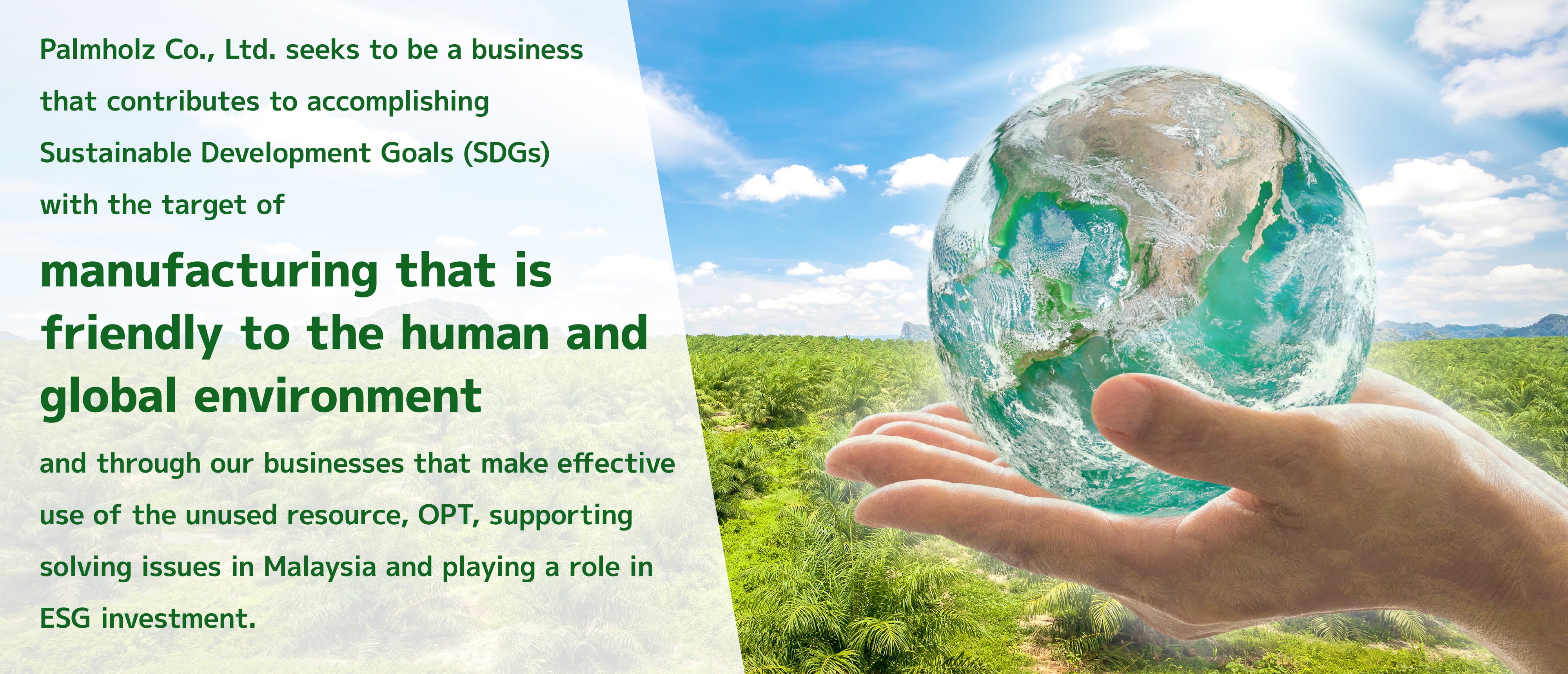 Palmholz Co., Ltd. seeks to be a business that contributes to accomplishing Sustainable Development Goals (SDGs) with the target of

manufacturing that is friendly to the human and global environment

and through our businesses that make effective use of the unused resource, OPT, supporting solving issues in Malaysia and playing a role in ESG investment.